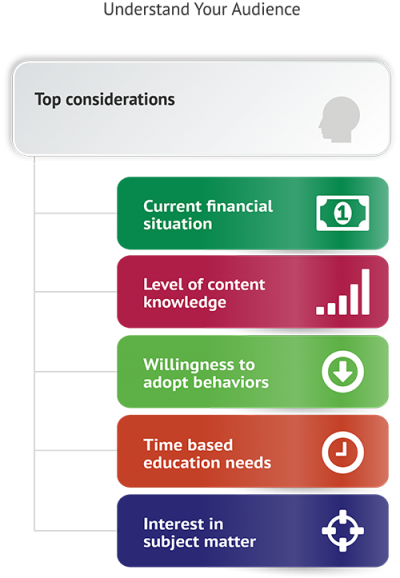 Understand Your Audience

Top considerations

Current financial situation

1

Level of content knowledge

Willingness to adopt behaviors

Time based education needs

Interest in subject matter